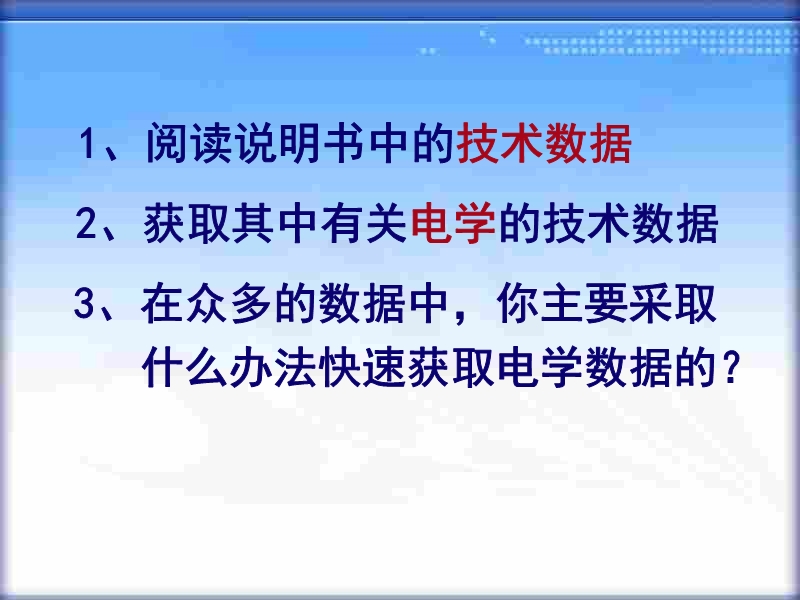 1、阅读说明书中的技术数据

2、获取其中有关电学的技术数据

3、在众多的数据中，你主要采取什么办法快速获取电学数据的？